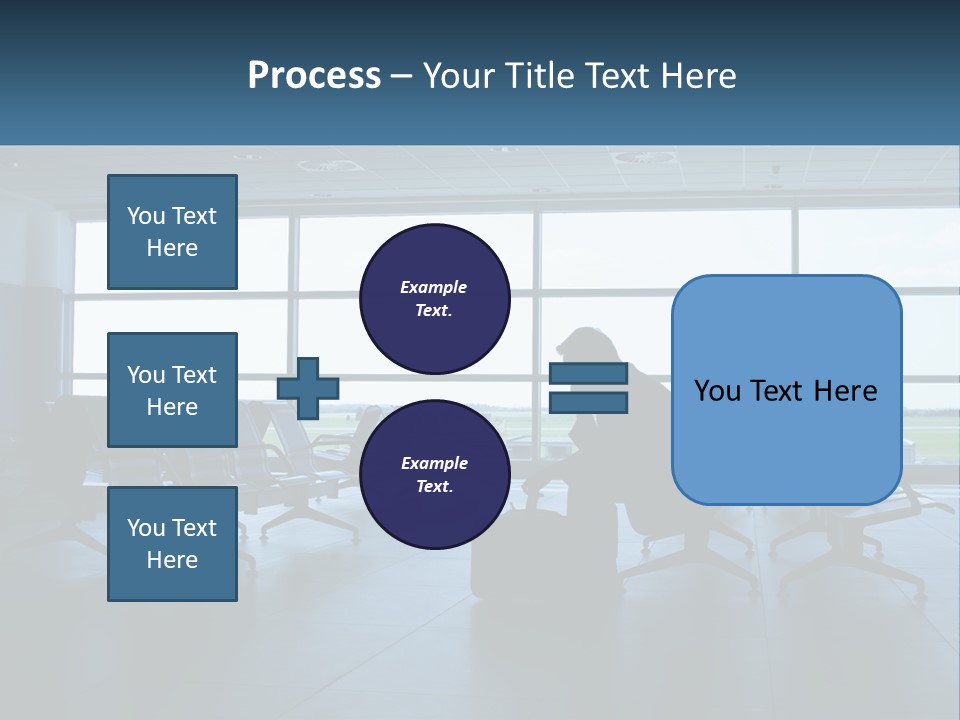 Process – Your Title Text Here

You Text Here

You Text Here

You Text Here

Example Text.

Example Text.

You Text Here